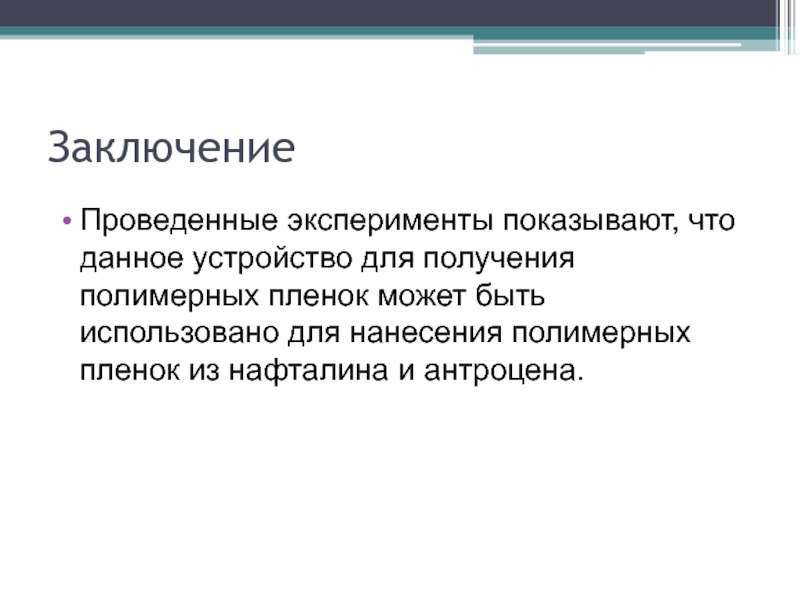 Заключение

• Проведенные эксперименты показывают, что данное устройство для получения полимерных пленок может быть использовано для нанесения полимерных пленок из нафталина и антроцена.